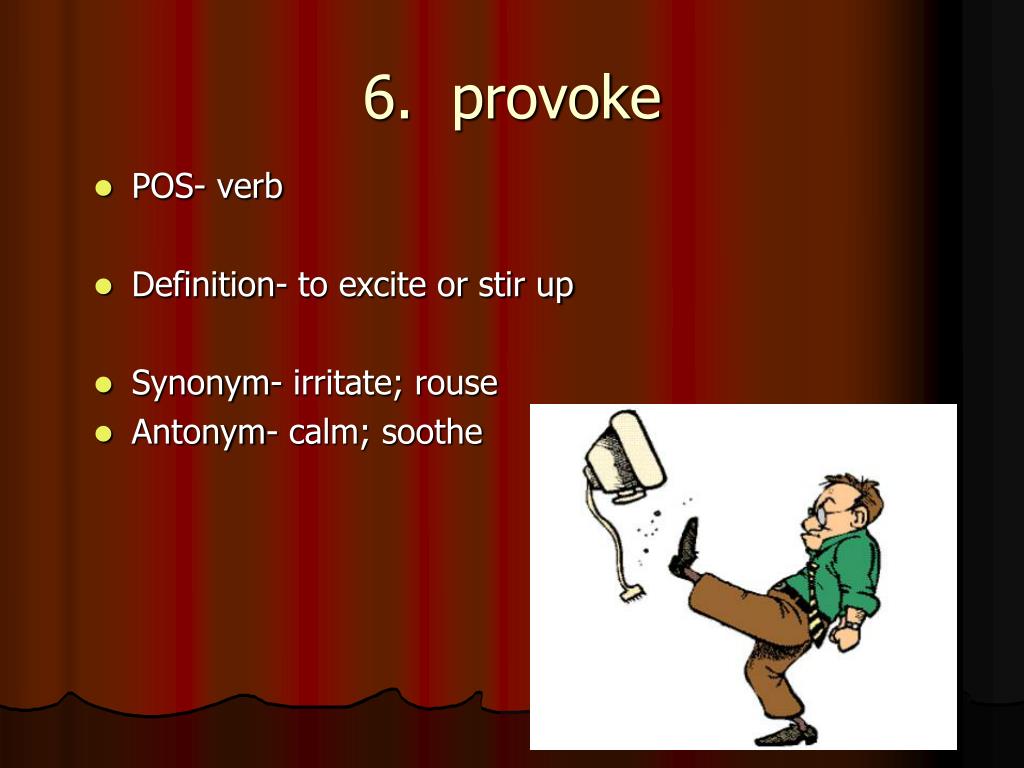 6. provoke

- POS- verb

- Definition- to excite or stir up

- Synonym- irritate; rouse
- Antonym- calm; soothe